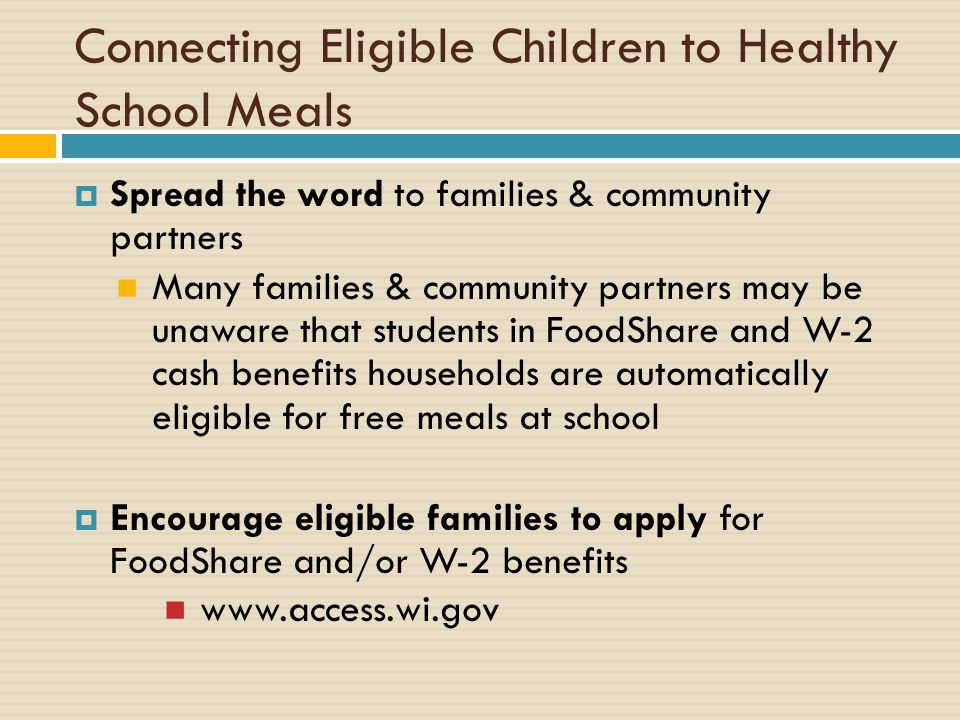 Connecting Eligible Children to Healthy School Meals

Spread the word to families & community partners

Many families & community partners may be unaware that students in FoodShare and W-2 cash benefits households are automatically eligible for free meals at school

Encourage eligible families to apply for FoodShare and/or W-2 benefits

www.access.wi.gov